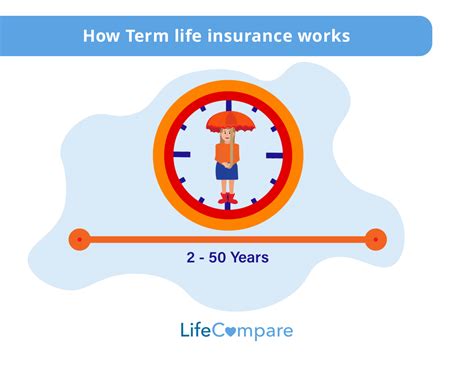 How Term life insurance works

2 - 50 Years

LifeCompare